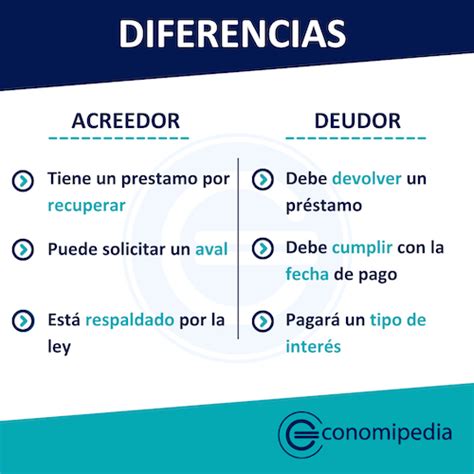 DIFERENCIAS

ACREEDOR

Tiene un prestamo por recuperar

Puede solicitar un aval

Está respaldado por la ley

DEUDOR

Debe devolver un préstamo

Debe cumplir con la fecha de pago

Pagará un tipo de interés

Economipedia